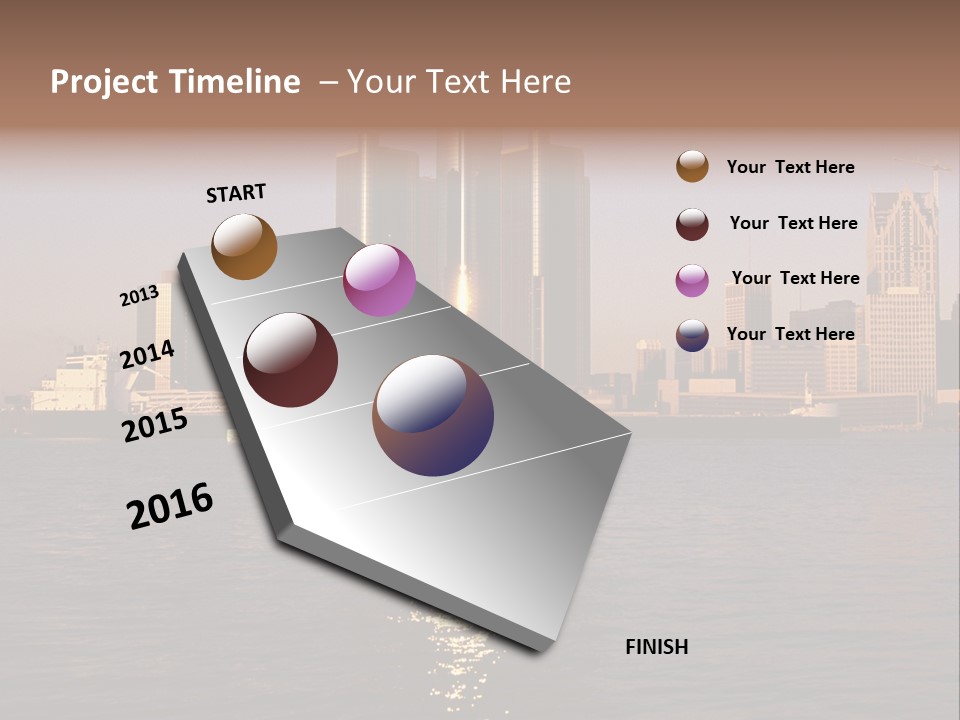 Project Timeline – Your Text Here

START

2013

2014

2015

2016

FINISH

Your Text Here

Your Text Here

Your Text Here

Your Text Here